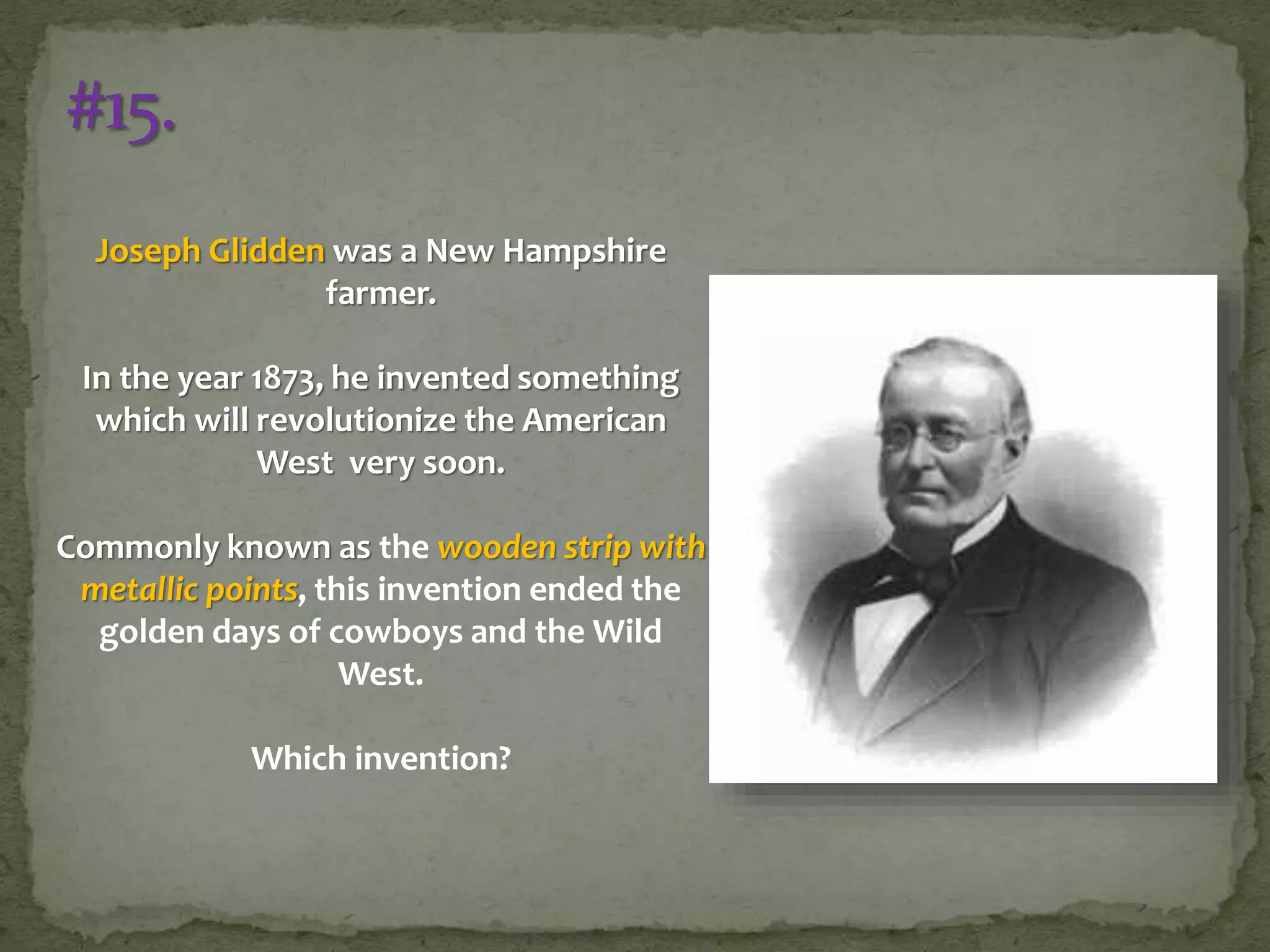 #15.

Joseph Glidden was a New Hampshire farmer.

In the year 1873, he invented something which will revolutionize the American West  very soon.

Commonly known as the wooden strip with metallic points, this invention ended the golden days of cowboys and the Wild West.

Which invention?